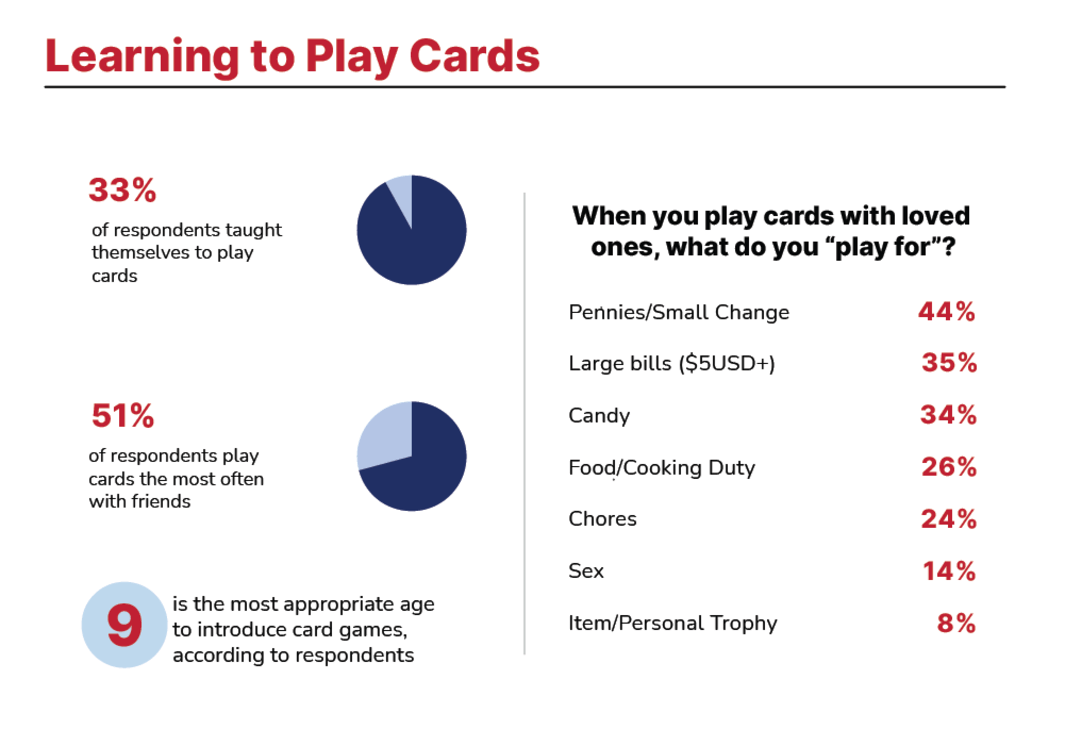 Learning to Play Cards

33%
of respondents taught themselves to play cards

51%
of respondents play cards the most often with friends

9
is the most appropriate age to introduce card games, according to respondents

When you play cards with loved ones, what do you "play for"?

| | |
|---|---|
| Pennies/Small Change | 44% |
| Large bills ($5USD+) | 35% |
| Candy | 34% |
| Food/Cooking Duty | 26% |
| Chores | 24% |
| Sex | 14% |
| Item/Personal Trophy | 8% |